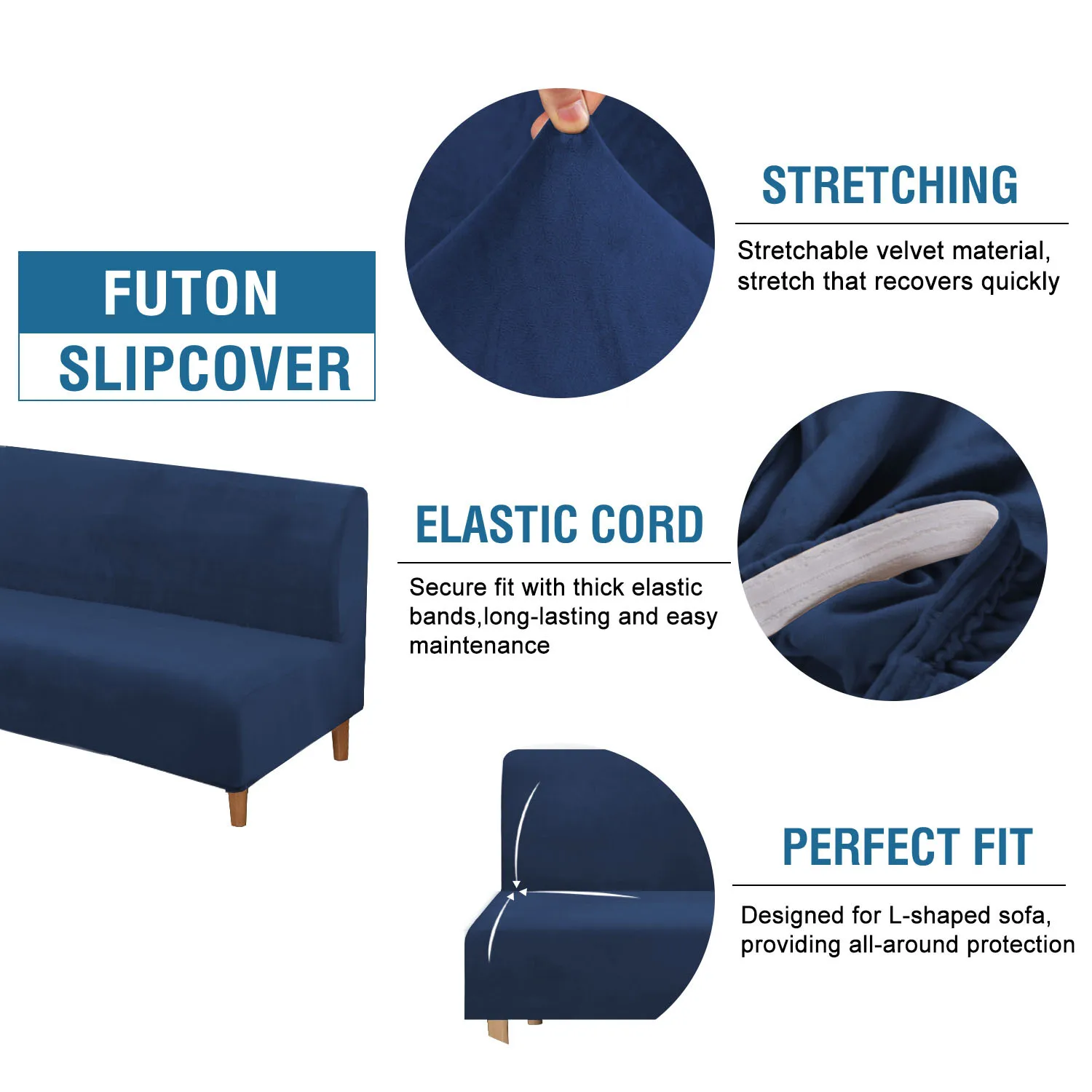 FUTON
SLIPCOVER

STRETCHING

Stretchable velvet material, stretch that recovers quickly

ELASTIC CORD

Secure fit with thick elastic bands,long-lasting and easy maintenance

PERFECT FIT

Designed for L-shaped sofa, providing all-around protection